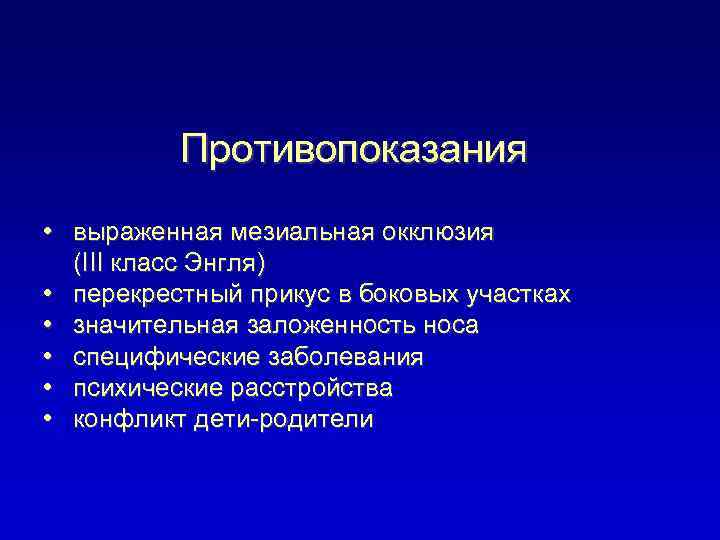 Противопоказания

• выраженная мезиальная окклюзия (III класс Энгля)
• перекрестный прикус в боковых участках
• значительная заложенность носа
• специфические заболевания
• психические расстройства
• конфликт дети-родители